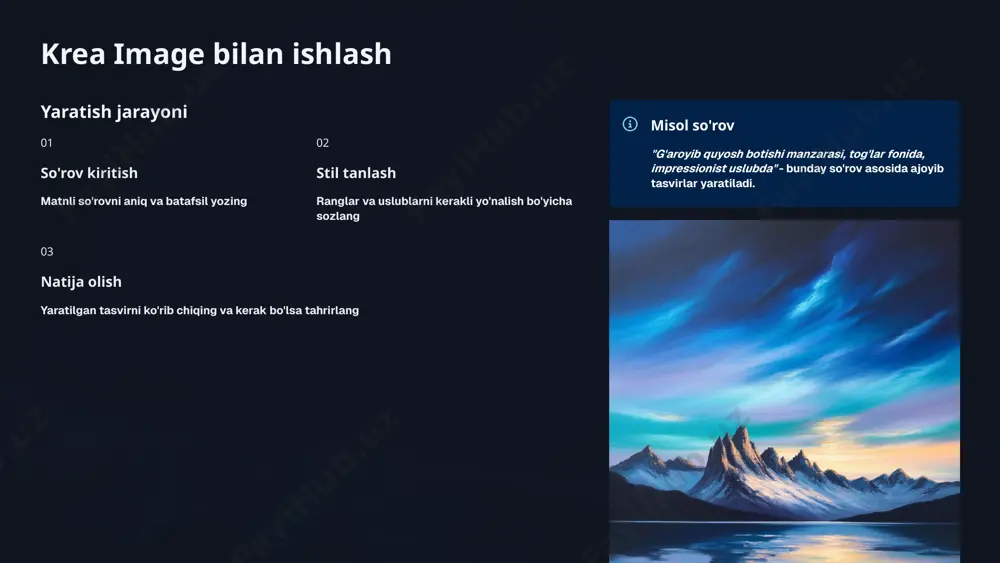 Krea Image bilan ishlash

Yaratish jarayoni

01

So'rov kiritish

Matnli so'rovni aniq va batafsil yozing

02

Stil tanlash

Ranglar va uslublarni kerakli yo'nalish bo'yicha sozlang

03

Natija olish

Yaratilgan tasvirni ko'rib chiqing va kerak bo'lsa tahrirlang

Misol so'rov

"G'aroyib quyosh botishi manzarasi, tog'lar fonida, impressionist uslubda" - bunday so'rov asosida ajoyib tasvirlar yaratiladi.